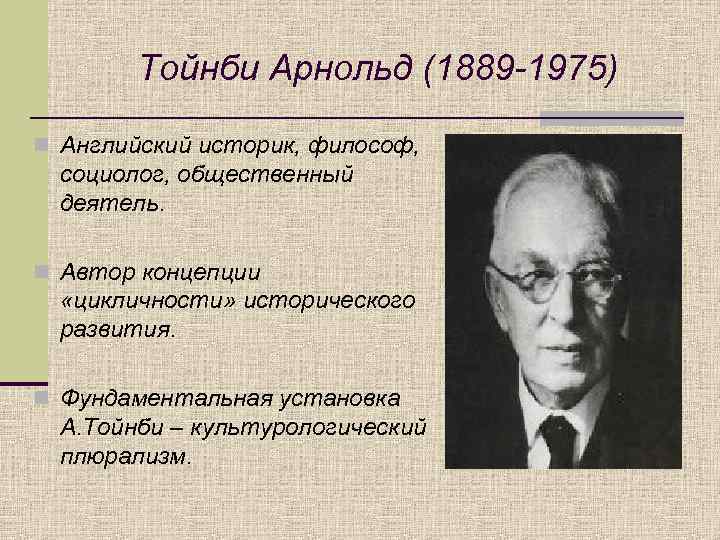 Тойнби Арнольд (1889-1975)

Английский историк, философ, социолог, общественный деятель.

Автор концепции «цикличности» исторического развития.

Фундаментальная установка А.Тойнби – культурологический плюрализм.